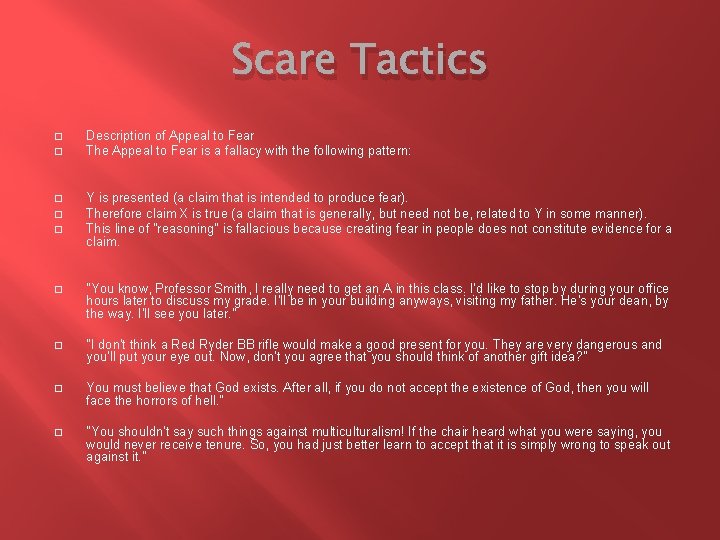 Scare Tactics

Description of Appeal to Fear
The Appeal to Fear is a fallacy with the following pattern:

Y is presented (a claim that is intended to produce fear).
Therefore claim X is true (a claim that is generally, but need not be, related to Y in some manner).
This line of "reasoning" is fallacious because creating fear in people does not constitute evidence for a claim.

"You know, Professor Smith, I really need to get an A in this class. I'd like to stop by during your office hours later to discuss my grade. I'll be in your building anyways, visiting my father. He's your dean, by the way. I'll see you later."

"I don't think a Red Ryder BB rifle would make a good present for you. They are very dangerous and you'll put your eye out. Now, don't you agree that you should think of another gift idea?"

You must believe that God exists. After all, if you do not accept the existence of God, then you will face the horrors of hell."

"You shouldn't say such things against multiculturalism! If the chair heard what you were saying, you would never receive tenure. So, you had just better learn to accept that it is simply wrong to speak out against it."